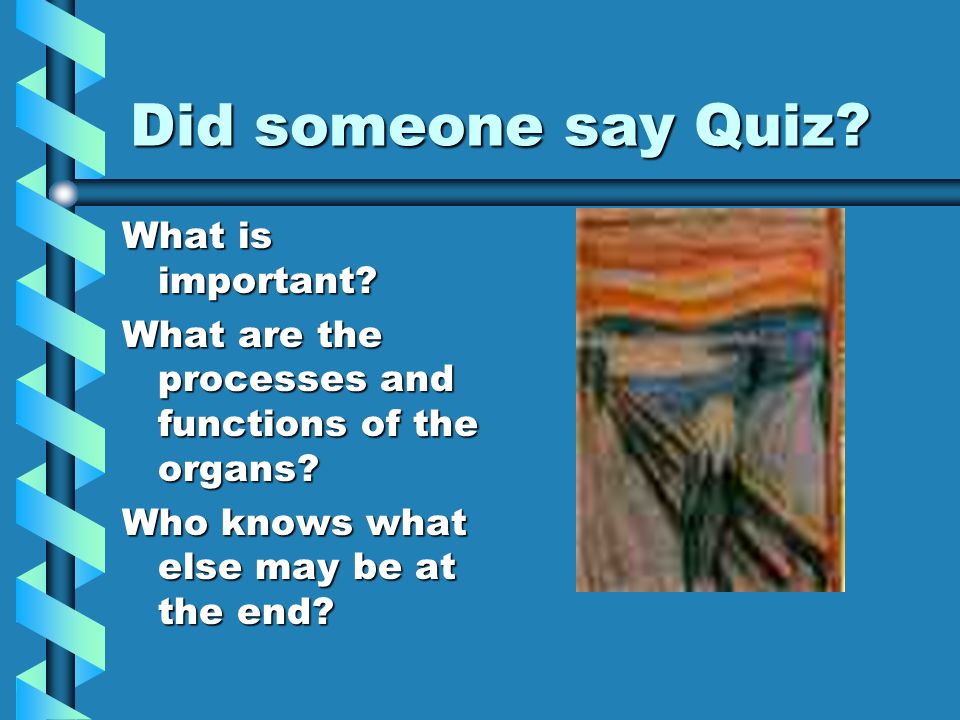 Did someone say Quiz?

What is important?

What are the processes and functions of the organs?

Who knows what else may be at the end?